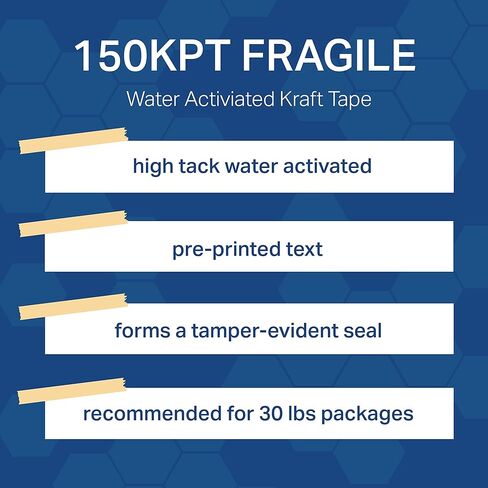 150KPT FRAGILE

Water Activiated Kraft Tape

high tack water activated

pre-printed text

forms a tamper-evident seal

recommended for 30 lbs packages